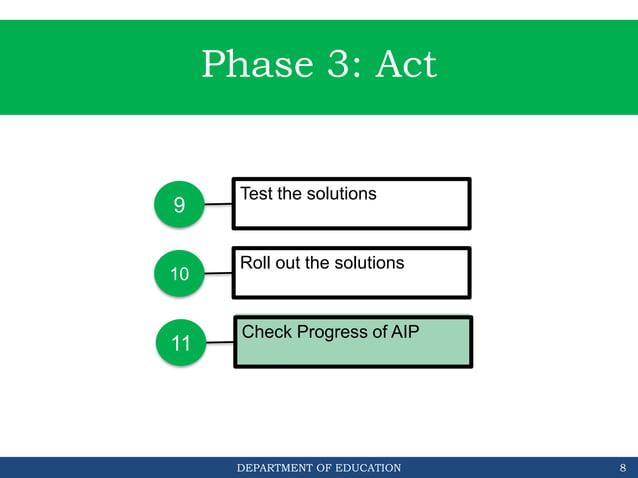 Phase 3: Act

9
Test the solutions

10
Roll out the solutions

11
Check Progress of AIP

DEPARTMENT OF EDUCATION
8